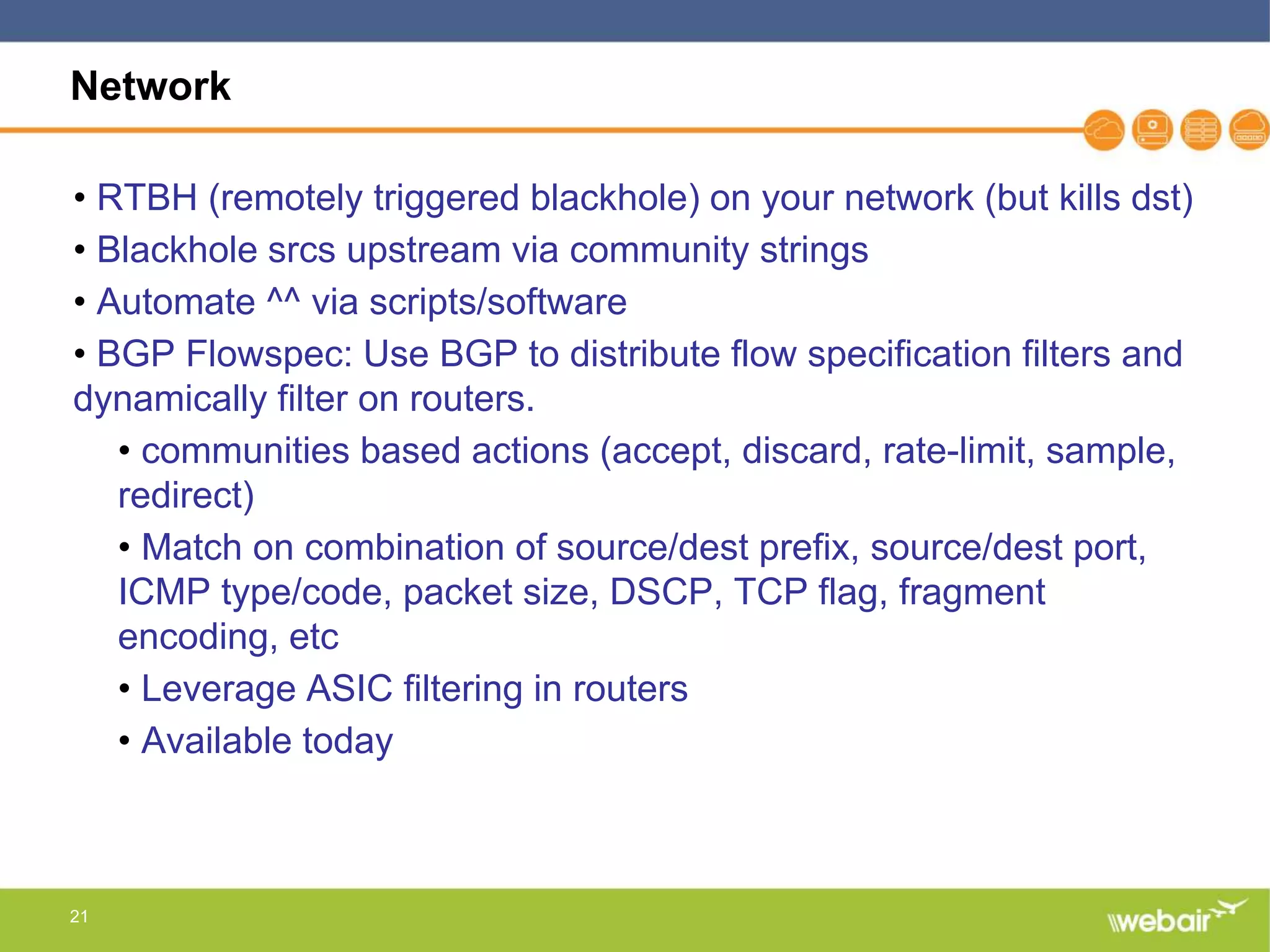 Network

• RTBH (remotely triggered blackhole) on your network (but kills dst)
• Blackhole srcs upstream via community strings
• Automate ^^ via scripts/software
• BGP Flowspec: Use BGP to distribute flow specification filters and dynamically filter on routers.
  • communities based actions (accept, discard, rate-limit, sample, redirect)
  • Match on combination of source/dest prefix, source/dest port, ICMP type/code, packet size, DSCP, TCP flag, fragment encoding, etc
  • Leverage ASIC filtering in routers
  • Available today

21

webair